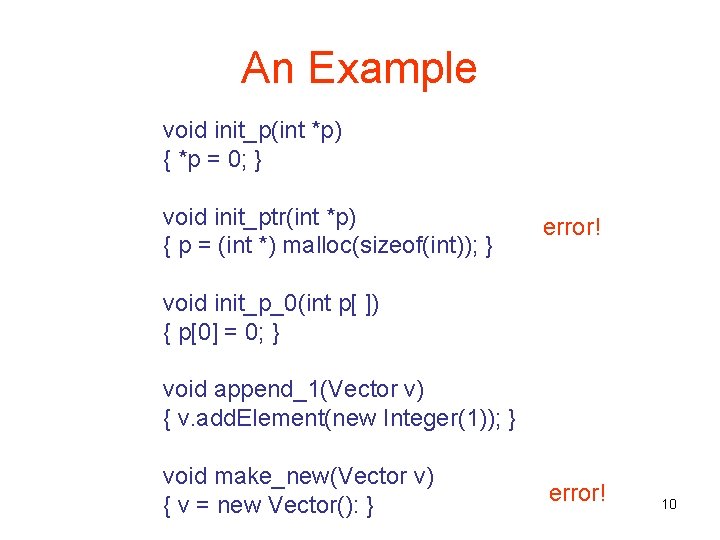 An Example

void init_p(int *p)
{ *p = 0; }

void init_ptr(int *p)
{ p = (int *) malloc(sizeof(int)); }

error!

void init_p_0(int p[ ])
{ p[0] = 0; }

void append_1(Vector v)
{ v.addElement(new Integer(1)); }

void make_new(Vector v)
{ v = new Vector(): }

error!

10